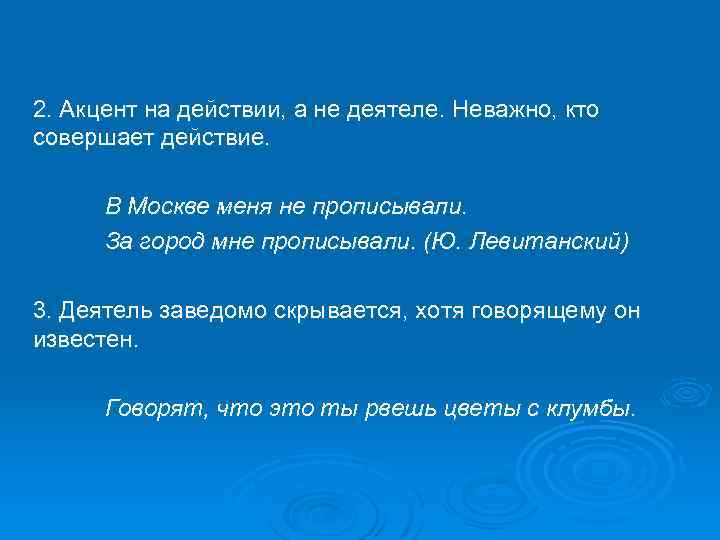 2. Акцент на действии, а не деятеле. Неважно, кто совершает действие.

В Москве меня не прописывали.
За город мне прописывали. (Ю. Левитанский)

3. Деятель заведомо скрывается, хотя говорящему он известен.

Говорят, что это ты рвешь цветы с клумбы.